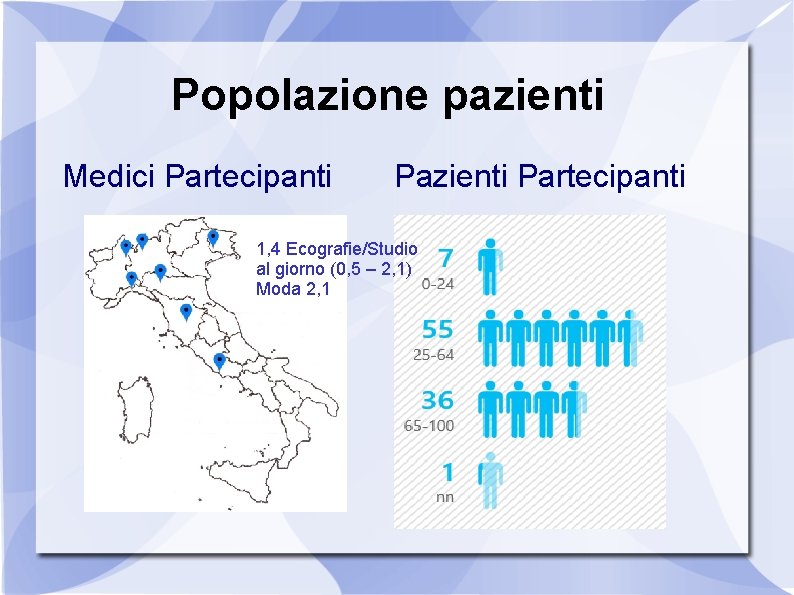 Popolazione pazienti

Medici Partecipanti

1,4 Ecografie/Studio al giorno (0,5 – 2,1) Moda 2,1

Pazienti Partecipanti

7
0-24

55
25-64

36
65-100

1
nn